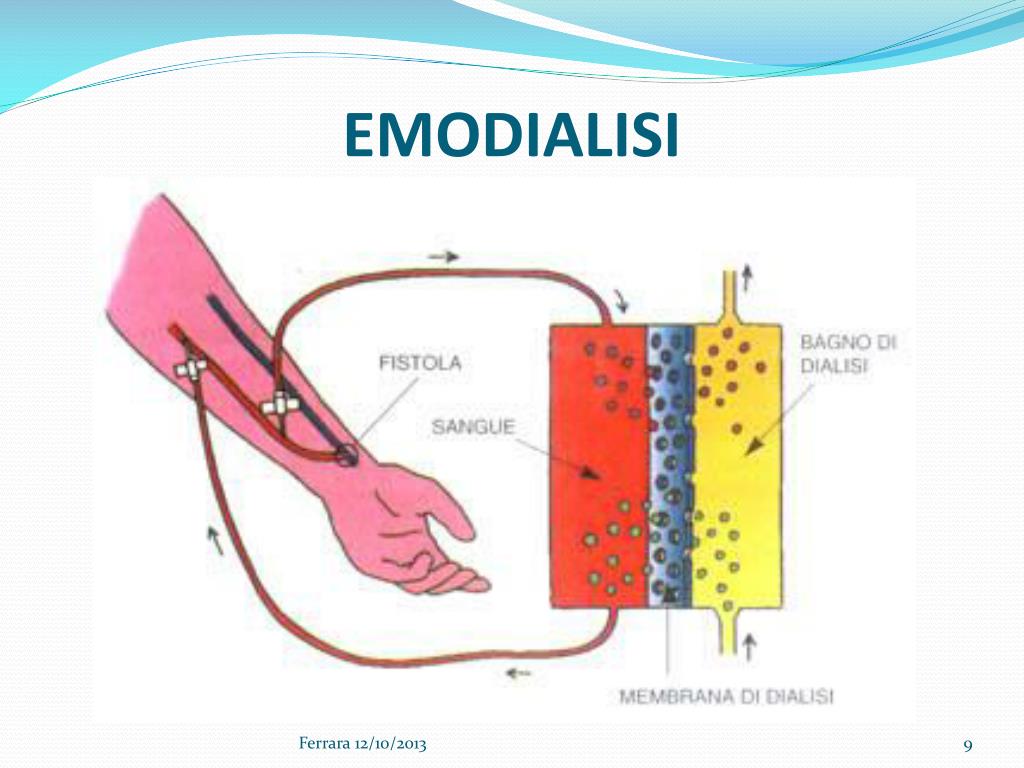 EMODIALISI

FISTOLA

SANGUE

BAGNO DI DIALISI

MEMBRANA DI DIALISI

Ferrara 12/10/2013

9